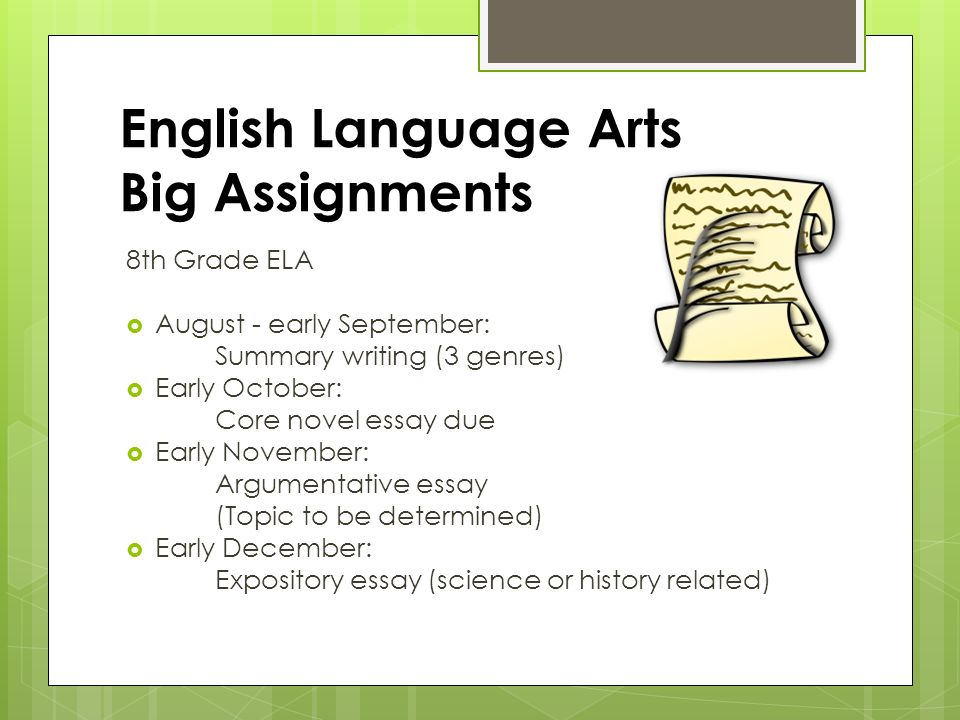 English Language Arts
Big Assignments

8th Grade ELA

August - early September:
Summary writing (3 genres)
Early October:
Core novel essay due
Early November:
Argumentative essay
(Topic to be determined)
Early December:
Expository essay (science or history related)